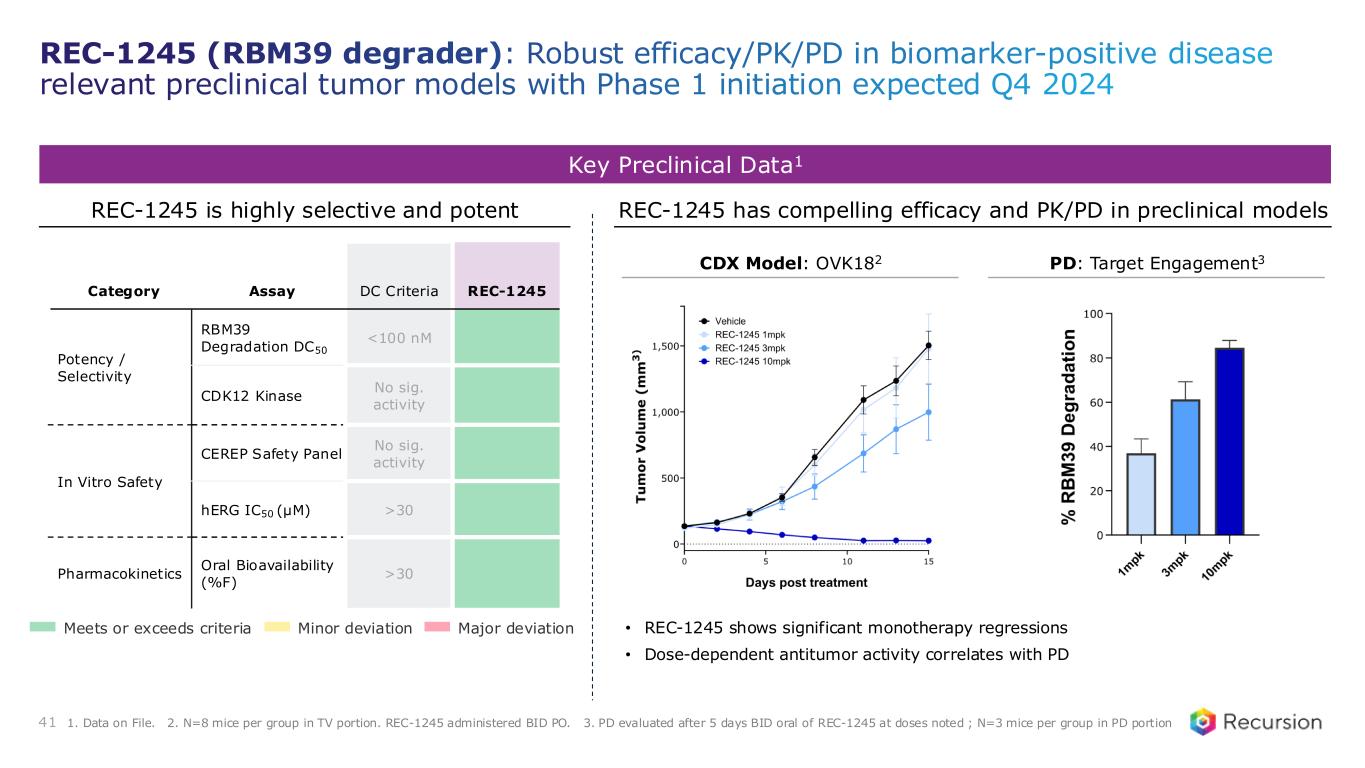 **REC-1245 (RBM39 degrader)**: Robust efficacy/PK/PD in biomarker-positive disease relevant preclinical tumor models with Phase 1 initiation expected Q4 2024

Key Preclinical Data$^1$

REC-1245 is highly selective and potent

| Category | Assay | DC Criteria | REC-1245 |
|---|---|---|---|
| Potency / Selectivity | RBM39 Degradation $DC_{50}$ | <100 nM | |
| | CDK12 Kinase | No sig. activity | |
| In Vitro Safety | CEREP Safety Panel | No sig. activity | |
| | hERG $IC_{50}$ (μM) | >30 | |
| Pharmacokinetics | Oral Bioavailability (%F) | >30 | |

Meets or exceeds criteria   Minor deviation   Major deviation

REC-1245 has compelling efficacy and PK/PD in preclinical models

**CDX Model**: OVK18$^2$

Vehicle
REC-1245 1mpk
REC-1245 3mpk
REC-1245 10mpk

Tumor Volume ($mm^3$)
1,500
1,000
500
0
0 5 10 15
Days post treatment

**PD**: Target Engagement$^3$

% RBM39 Degradation
100
80
60
40
20
0
1mpk 3mpk 10mpk

• REC-1245 shows significant monotherapy regressions
• Dose-dependent antitumor activity correlates with PD

41 1. Data on File. 2. N=8 mice per group in TV portion. REC-1245 administered BID PO. 3. PD evaluated after 5 days BID oral of REC-1245 at doses noted ; N=3 mice per group in PD portion

Recursion